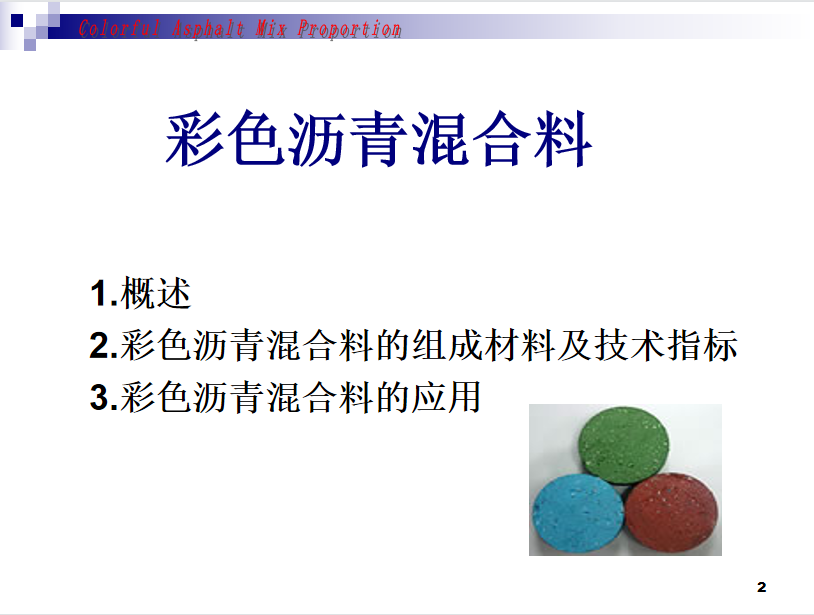 Colorful Asphalt Mix Proportion

彩色沥青混合料

1.概述
2.彩色沥青混合料的组成材料及技术指标
3.彩色沥青混合料的应用

2